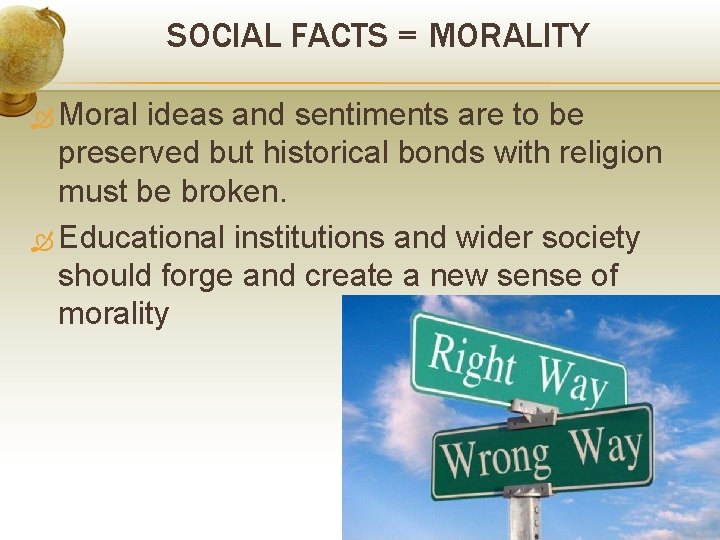 SOCIAL FACTS = MORALITY

Moral ideas and sentiments are to be preserved but historical bonds with religion must be broken.

Educational institutions and wider society should forge and create a new sense of morality

Right Way

Wrong Way